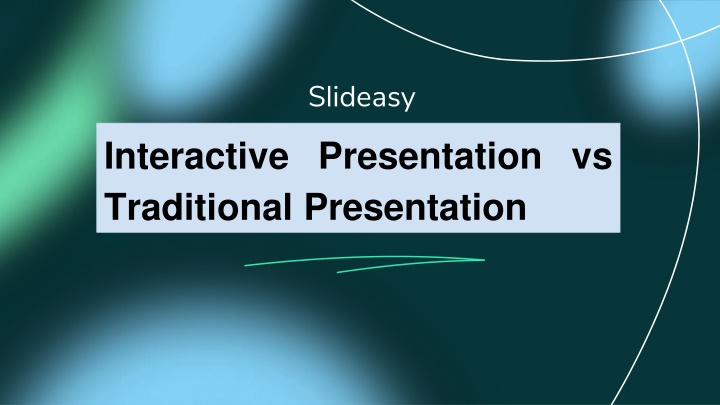 Slideasy

Interactive Presentation vs Traditional Presentation